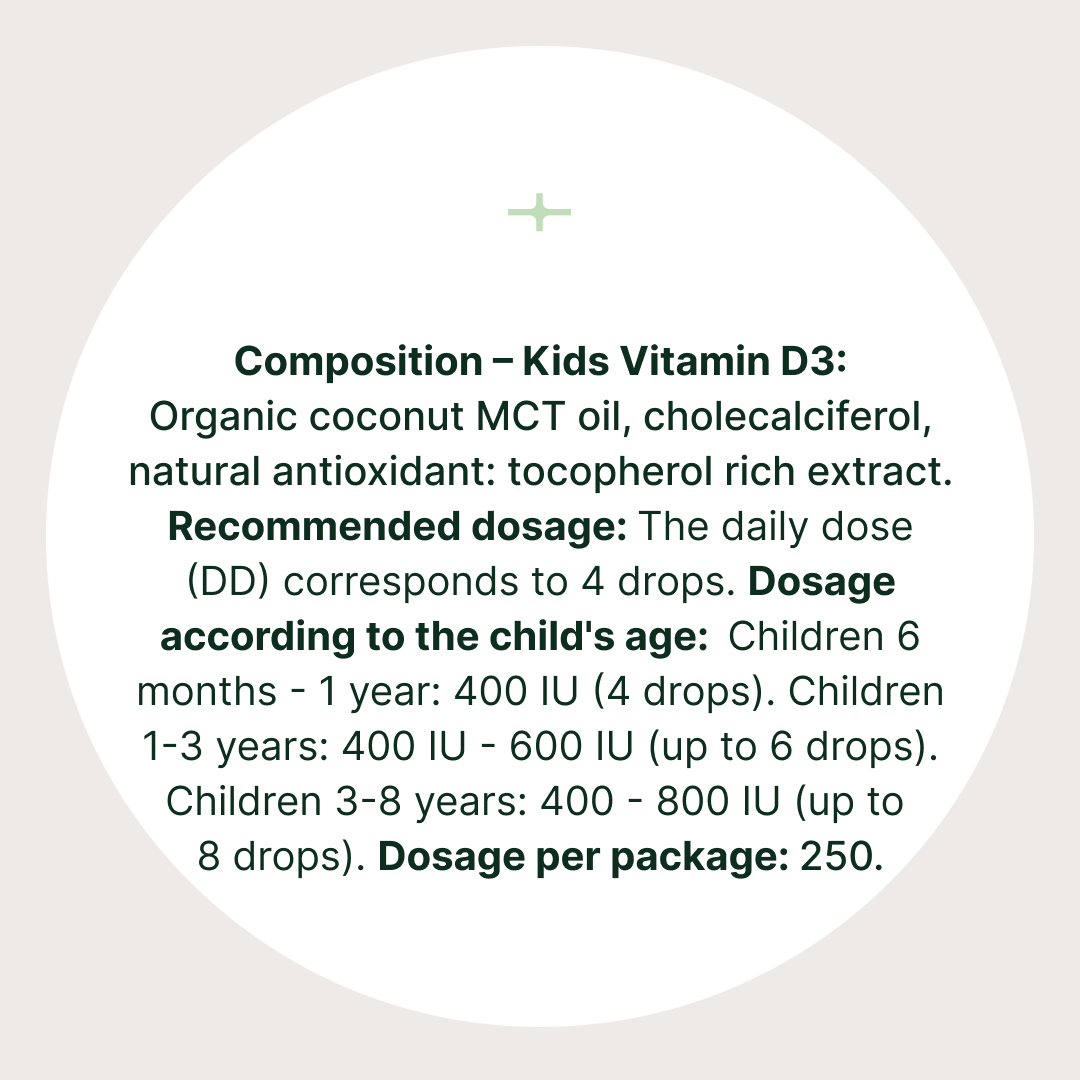 Composition – Kids Vitamin D3:
Organic coconut MCT oil, cholecalciferol, natural antioxidant: tocopherol rich extract. Recommended dosage: The daily dose (DD) corresponds to 4 drops. Dosage according to the child's age: Children 6 months - 1 year: 400 IU (4 drops). Children 1-3 years: 400 IU - 600 IU (up to 6 drops). Children 3-8 years: 400 - 800 IU (up to 8 drops). Dosage per package: 250.